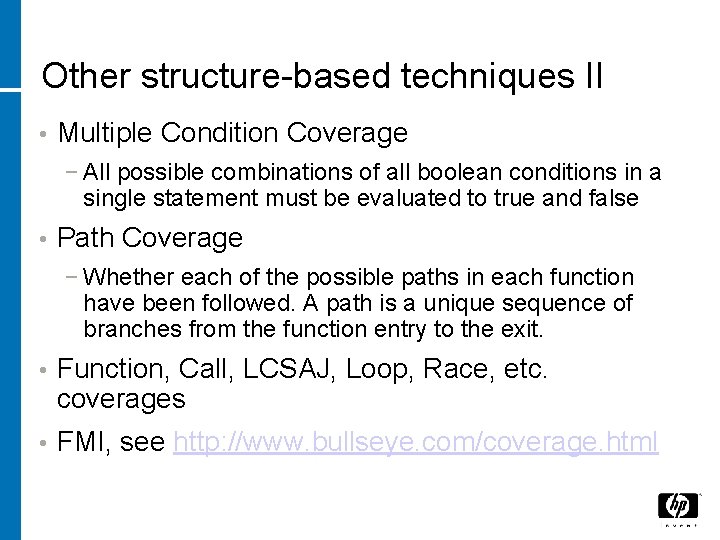 Other structure-based techniques II

• Multiple Condition Coverage

– All possible combinations of all boolean conditions in a single statement must be evaluated to true and false

• Path Coverage

– Whether each of the possible paths in each function have been followed. A path is a unique sequence of branches from the function entry to the exit.

• Function, Call, LCSAJ, Loop, Race, etc. coverages

• FMI, see http://www.bullseye.com/coverage.html

hp invent